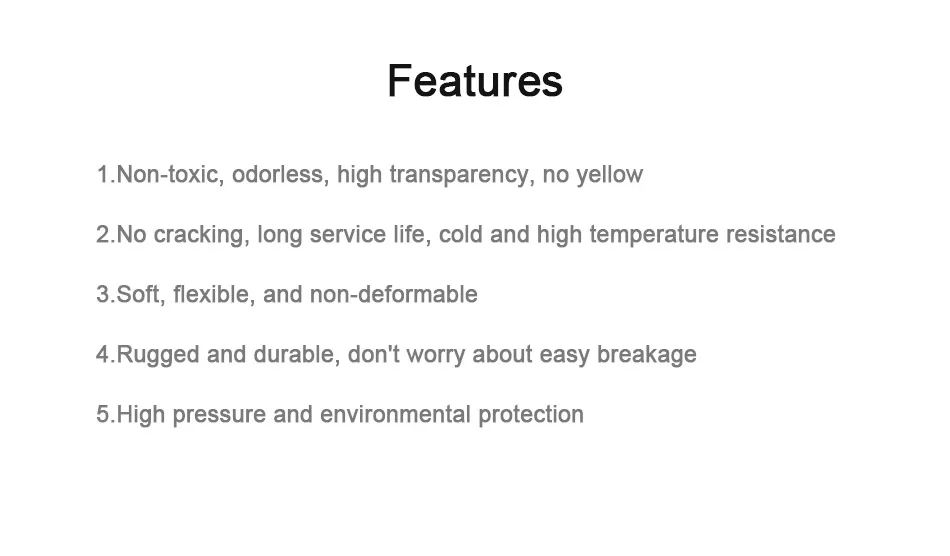 Features

1.Non-toxic, odorless, high transparency, no yellow

2.No cracking, long service life, cold and high temperature resistance

3.Soft, flexible, and non-deformable

4.Rugged and durable, don't worry about easy breakage

5.High pressure and environmental protection